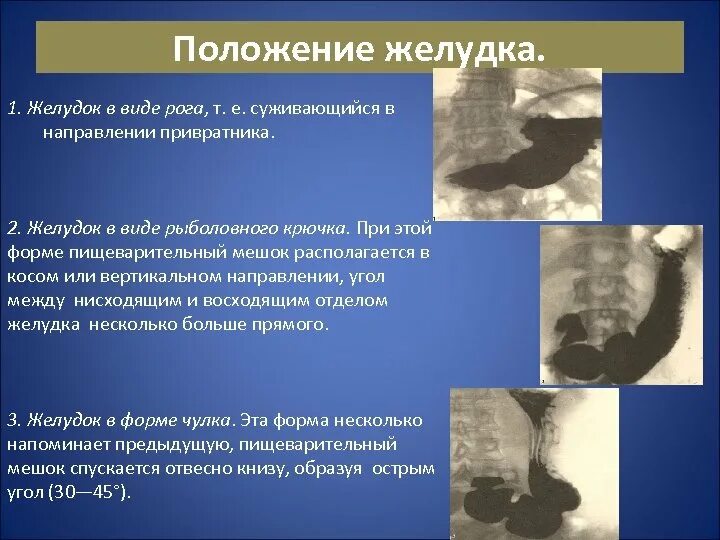 Положение желудка.

1. Желудок в виде рога, т. е. суживающийся в направлении привратника.

2. Желудок в виде рыболовного крючка. При этой форме пищеварительный мешок располагается в косом или вертикальном направлении, угол между нисходящим и восходящим отделом желудка несколько больше прямого.

3. Желудок в форме чулка. Эта форма несколько напоминает предыдущую, пищеварительный мешок спускается отвесно книзу, образуя острым угол (30—45°).